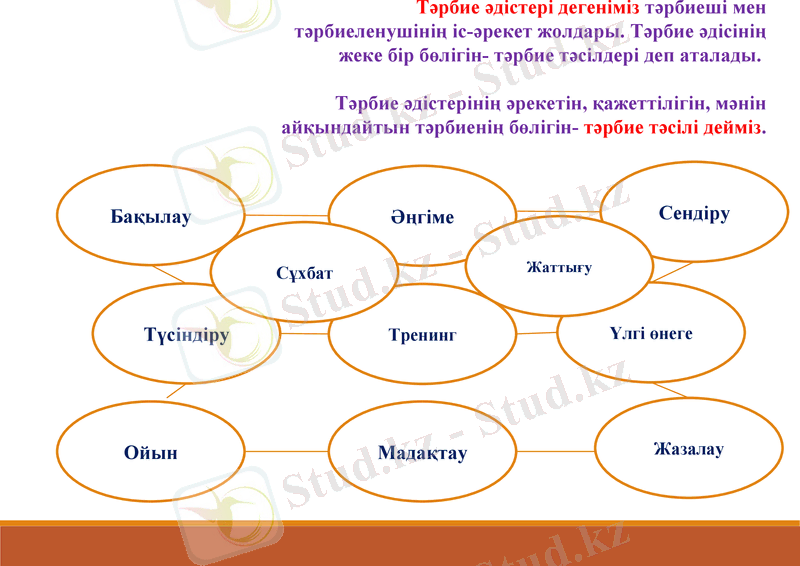 Тәрбие әдістері дегеніміз тәрбиеші мен тәрбиеленушінің іс-әрекет жолдары. Тәрбие әдісінің жеке бір бөлігін- тәрбие тәсілдері деп аталады.

Тәрбие әдістерінің әрекетін, қажеттілігін, мәнін айқындайтын тәрбиенің бөлігін- тәрбие тәсілі дейміз.

Бақылау

Әңгіме

Сендіру

Сұхбат

Жаттығу

Түсіндіру

Тренинг

Үлгі өнеге

Ойын

Мадақтау

Жазалау

Stud.kz - Stud.kz